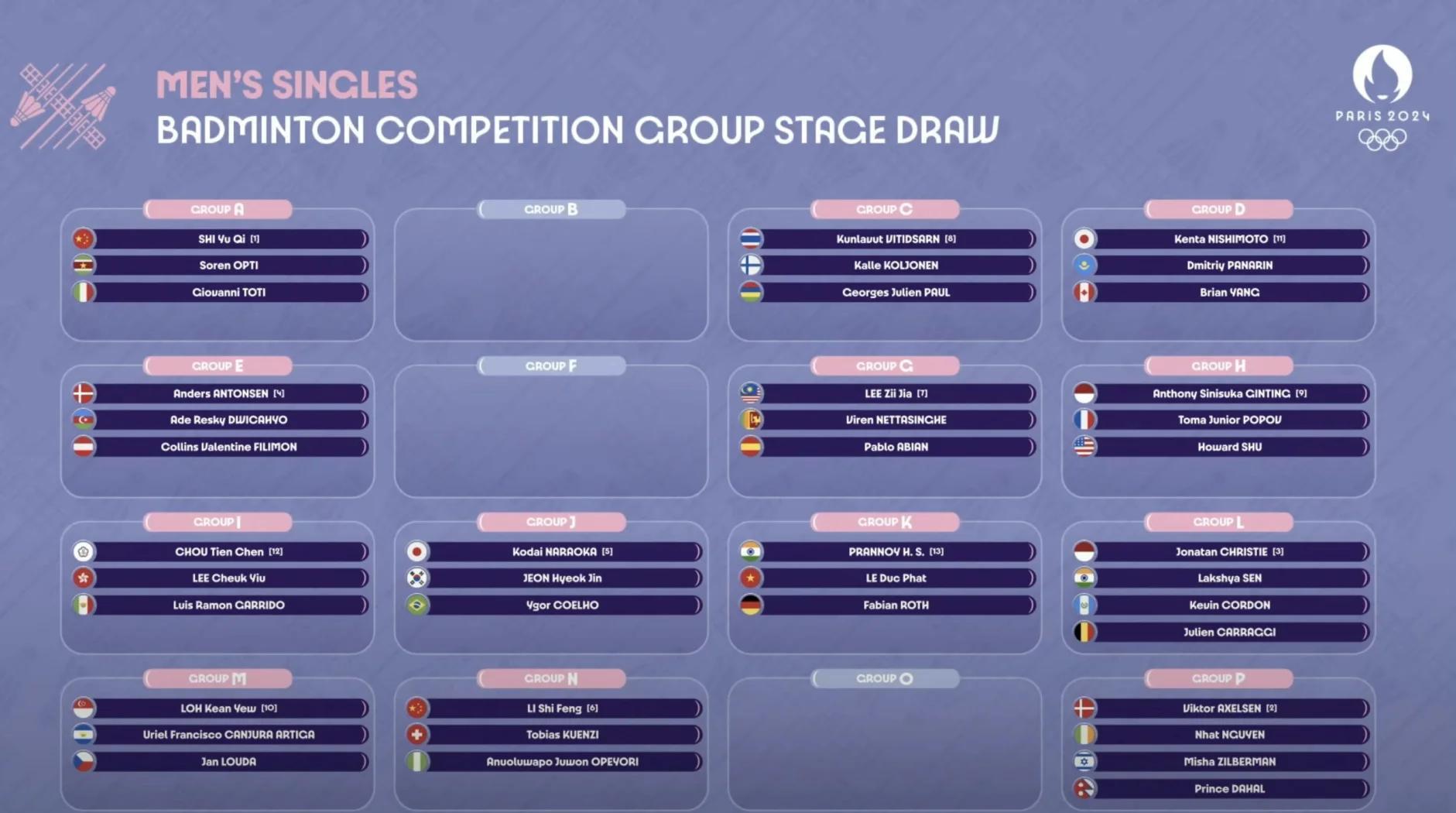 MEN'S SINGLES
BADMINTON COMPETITION GROUP STAGE DRAW

PARIS 2024

GROUP A
SHI Yu Qi [1]
Soren OPTI
Giovanni TOTI

GROUP B

GROUP C
Kunlavut VITIDSARN [8]
Kalle KOLJONEN
Georges Julien PAUL

GROUP D
Kenta NISHIMOTO [11]
Dmitriy PANARIN
Brian YANG

GROUP E
Anders ANTONSEN [4]
Ade Resky DWICAHYO
Collins Valentine FILIMON

GROUP F

GROUP G
LEE Zii Jia [7]
Viren NETTASINGHE
Pablo ABIAN

GROUP H
Anthony Sinisuka GINTING [9]
Toma Junior POPOV
Howard SHU

GROUP I
CHOU Tien Chen [12]
LEE Cheuk Yiu
Luis Ramon GARRIDO

GROUP J
Kodai NARAOKA [5]
JEON Hyeok Jin
Ygor COELHO

GROUP K
PRANNOY H. S. [13]
LE Duc Phat
Fabian ROTH

GROUP L
Jonatan CHRISTIE [3]
Lakshya SEN
Kevin CORDON
Julien CARRAGGI

GROUP M
LOH Kean Yew [10]
Uriel Francisco CANJURA ARTIGA
Jan LOUDA

GROUP N
LI Shi Feng [6]
Tobias KUENZI
Anuoluwapo Juwon OPEYORI

GROUP O

GROUP P
Viktor AXELSEN [2]
Nhat NGUYEN
Misha ZILBERMAN
Prince DAHAL